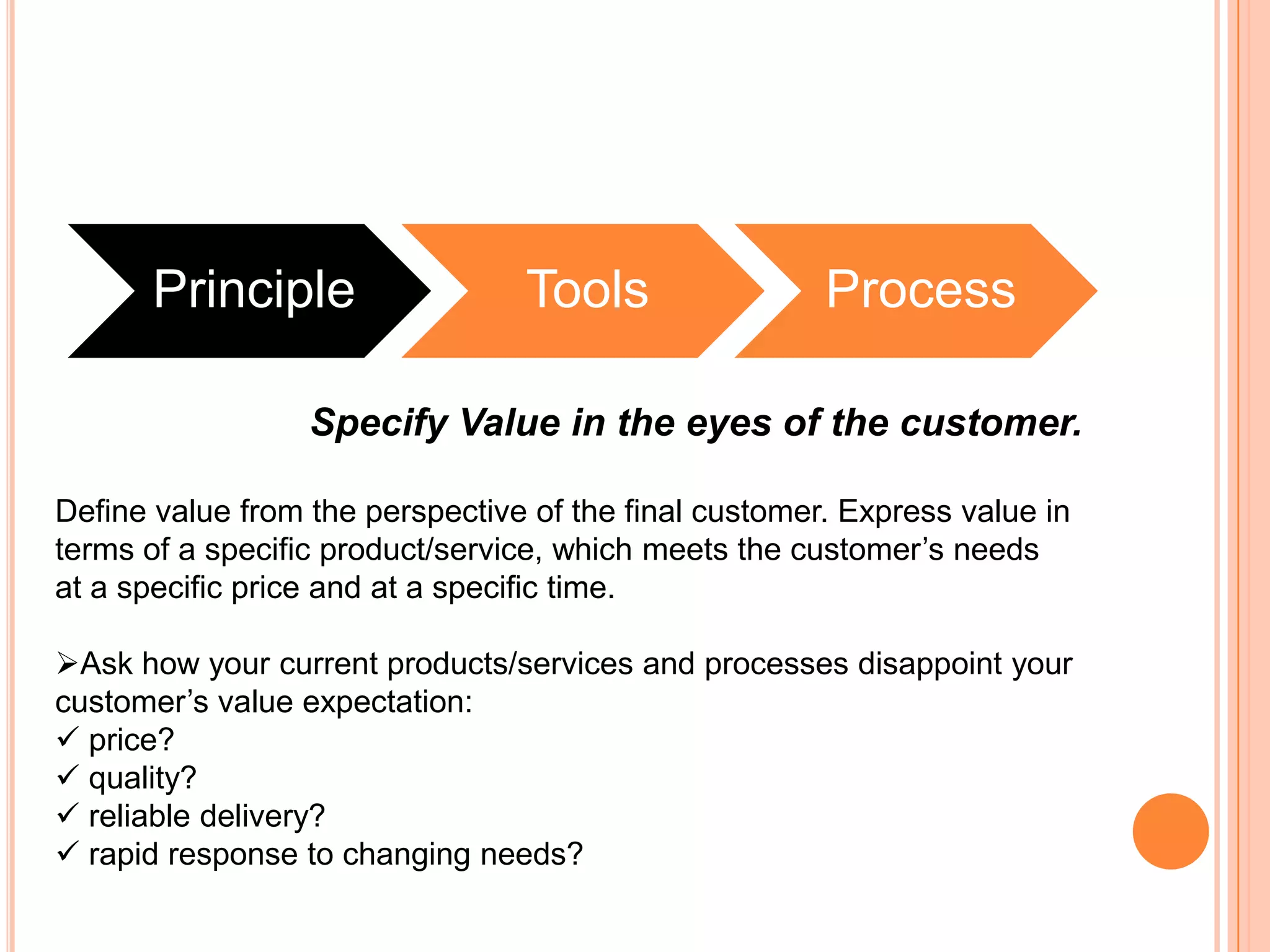 Principle
Tools
Process

Specify Value in the eyes of the customer.

Define value from the perspective of the final customer. Express value in terms of a specific product/service, which meets the customer’s needs at a specific price and at a specific time.

➢Ask how your current products/services and processes disappoint your customer’s value expectation:
✓ price?
✓ quality?
✓ reliable delivery?
✓ rapid response to changing needs?